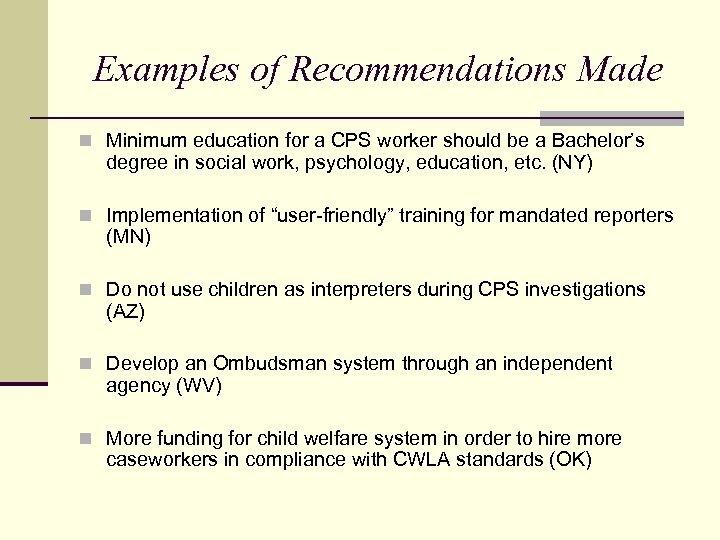 Examples of Recommendations Made

Minimum education for a CPS worker should be a Bachelor's degree in social work, psychology, education, etc. (NY)

Implementation of "user-friendly" training for mandated reporters (MN)

Do not use children as interpreters during CPS investigations (AZ)

Develop an Ombudsman system through an independent agency (WV)

More funding for child welfare system in order to hire more caseworkers in compliance with CWLA standards (OK)